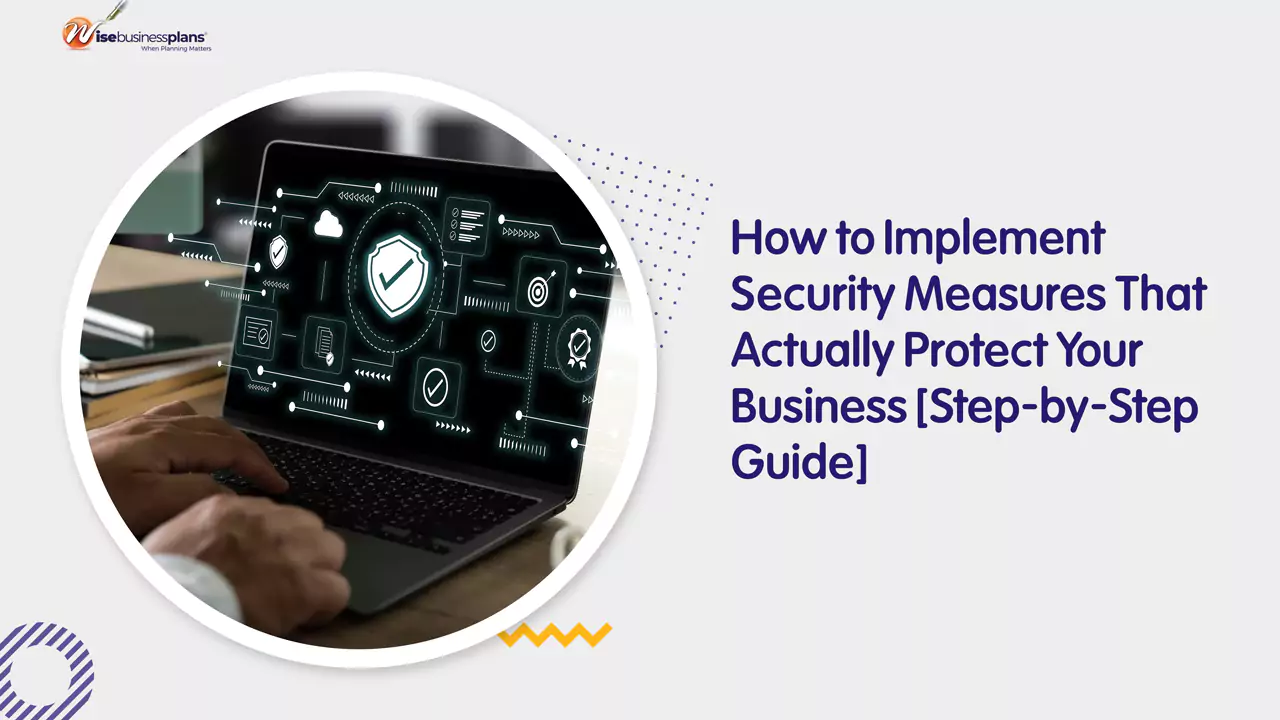 Wisebusinessplans
When Planning Matters

How to Implement Security Measures That Actually Protect Your Business [Step-by-Step Guide]